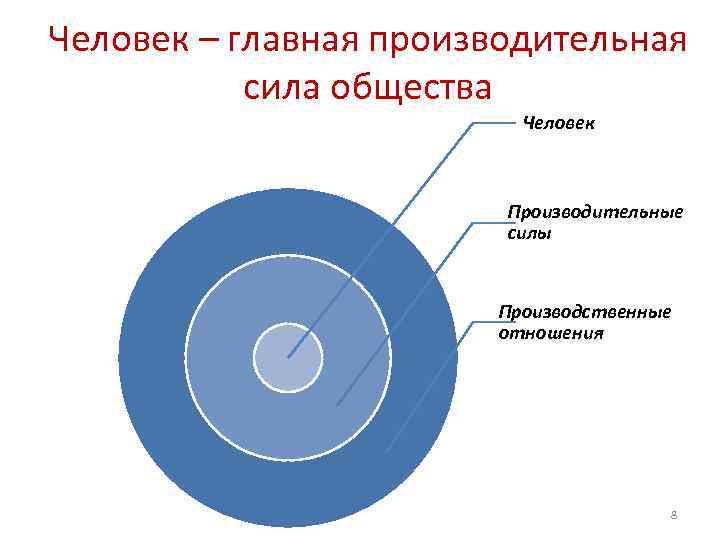 Человек – главная производительная сила общества

Человек

Производительные силы

Производственные отношения

8